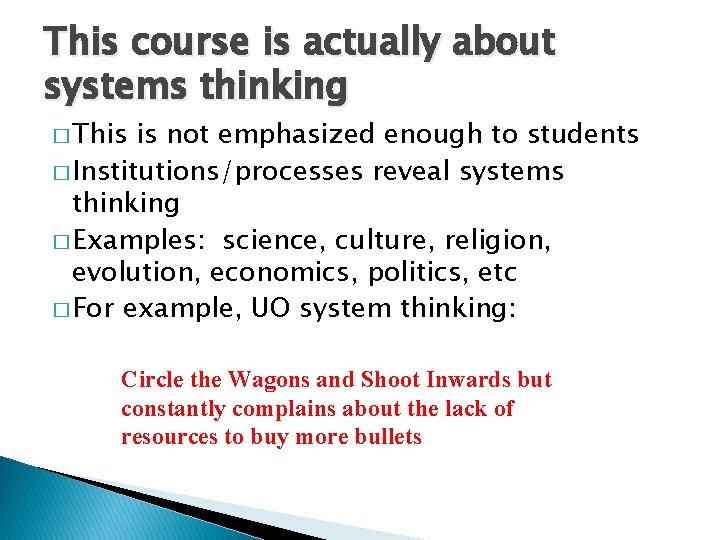 This course is actually about systems thinking

□ This is not emphasized enough to students
□ Institutions/processes reveal systems thinking
□ Examples: science, culture, religion, evolution, economics, politics, etc
□ For example, UO system thinking:

Circle the Wagons and Shoot Inwards but constantly complains about the lack of resources to buy more bullets